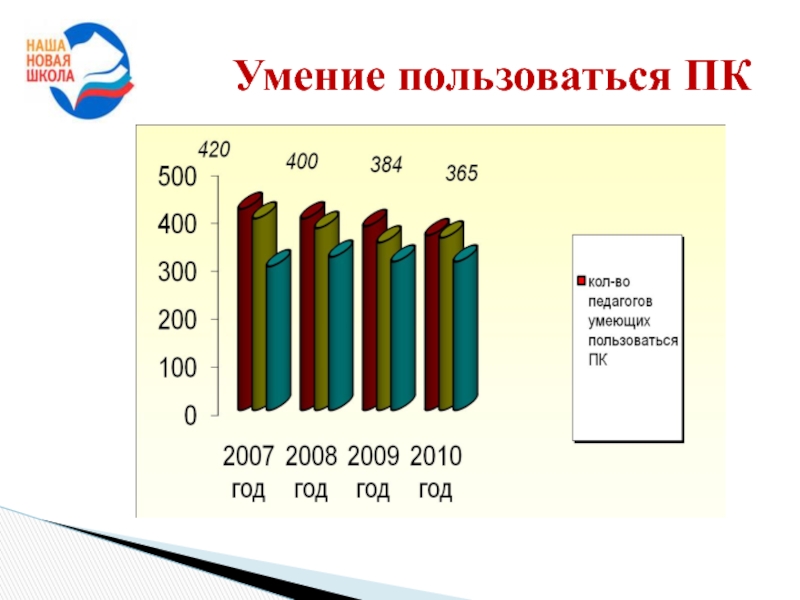 НАША
НОВАЯ
ШКОЛА

Умение пользоваться ПК

420
400
384
365

500
400
300
200
100
0

2007 год
2008 год
2009 год
2010 год

кол-во педагогов умеющих пользоваться ПК